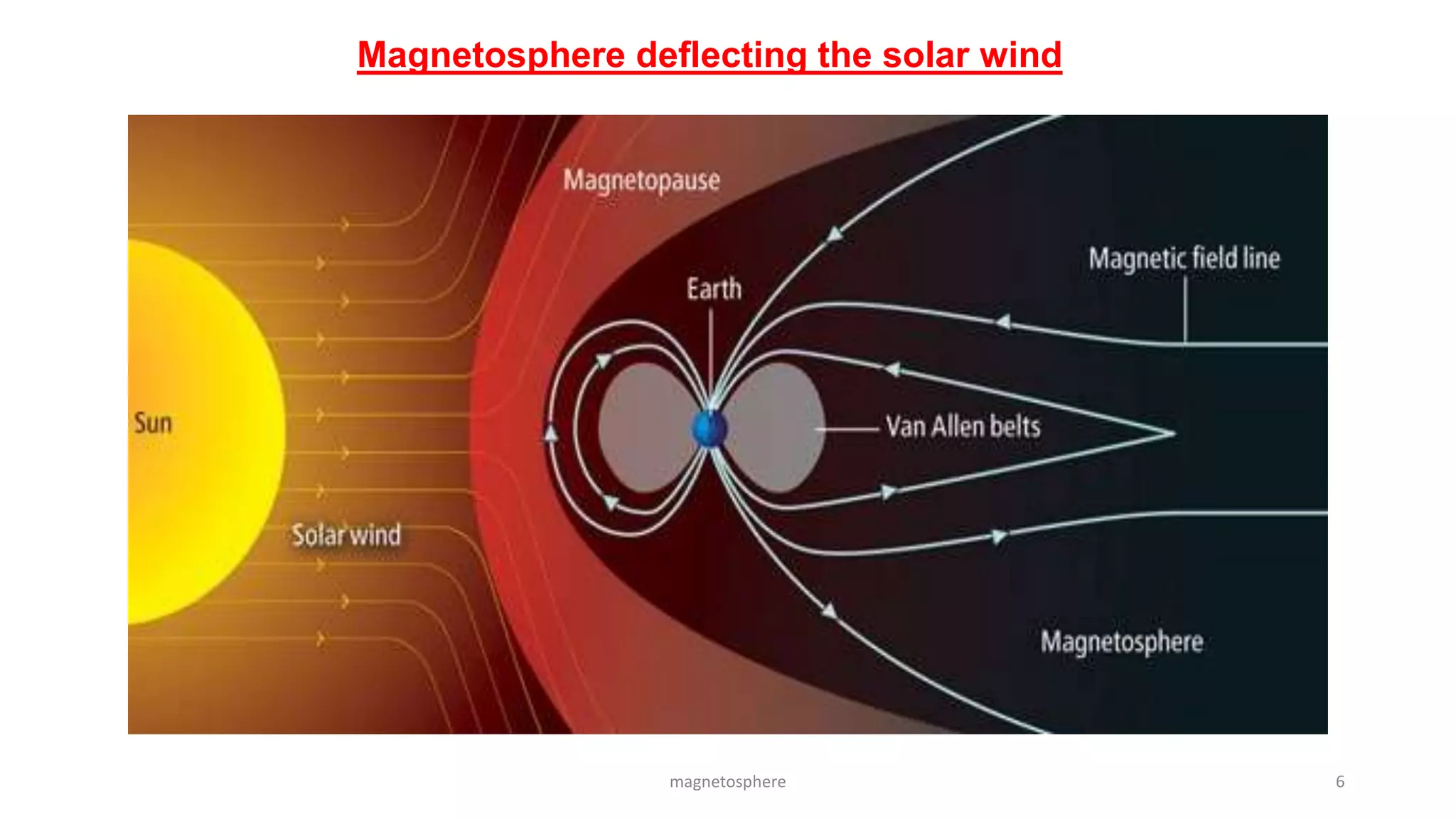 Magnetosphere deflecting the solar wind

Magnetopause

Magnetic field line

Earth

Sun

Van Allen belts

Solar wind

Magnetosphere

magnetosphere

6